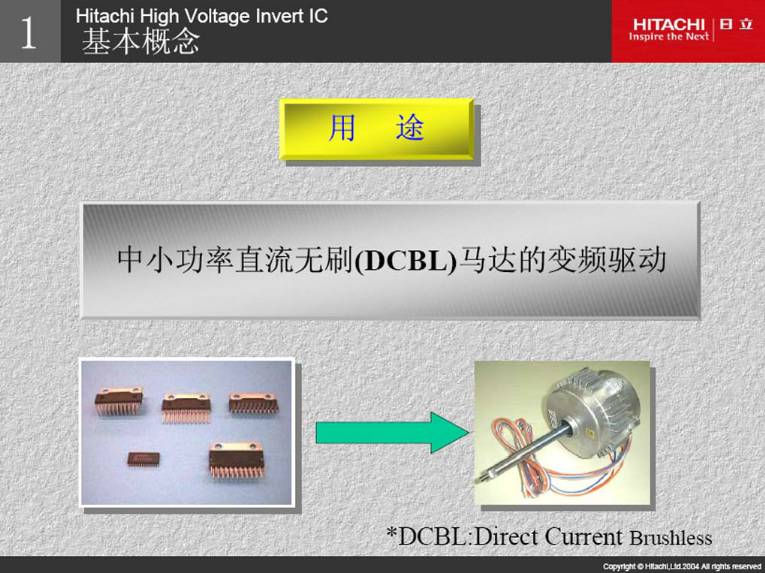 1

Hitachi High Voltage Invert IC
基本概念

HITACHI Inspire the Next 日立

用 途

中小功率直流无刷(DCBL)马达的变频驱动

*DCBL:Direct Current Brushless

Copyright © Hitachi,Ltd.2004 All rights reserved